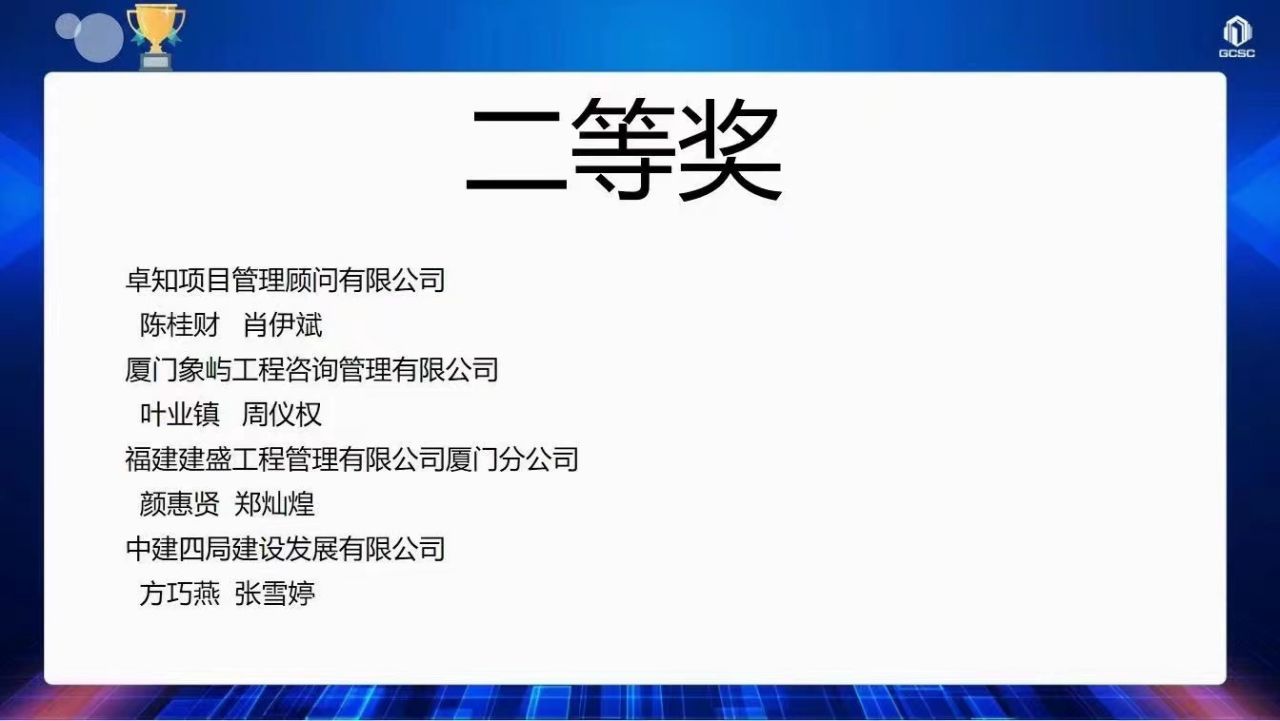 GCSC

二等奖

卓知项目管理顾问有限公司
陈桂财 肖伊斌
厦门象屿工程咨询管理有限公司
叶业镇 周仪权
福建建盛工程管理有限公司厦门分公司
颜惠贤 郑灿煌
中建四局建设发展有限公司
方巧燕 张雪婷